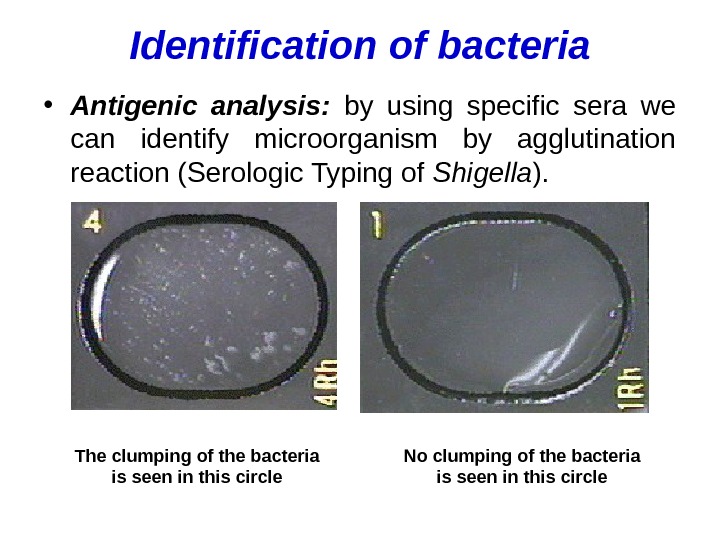 Identification of bacteria

• Antigenic analysis: by using specific sera we can identify microorganism by agglutination reaction (Serologic Typing of Shigella).

4

4Rh

1

1Rh

The clumping of the bacteria is seen in this circle

No clumping of the bacteria is seen in this circle